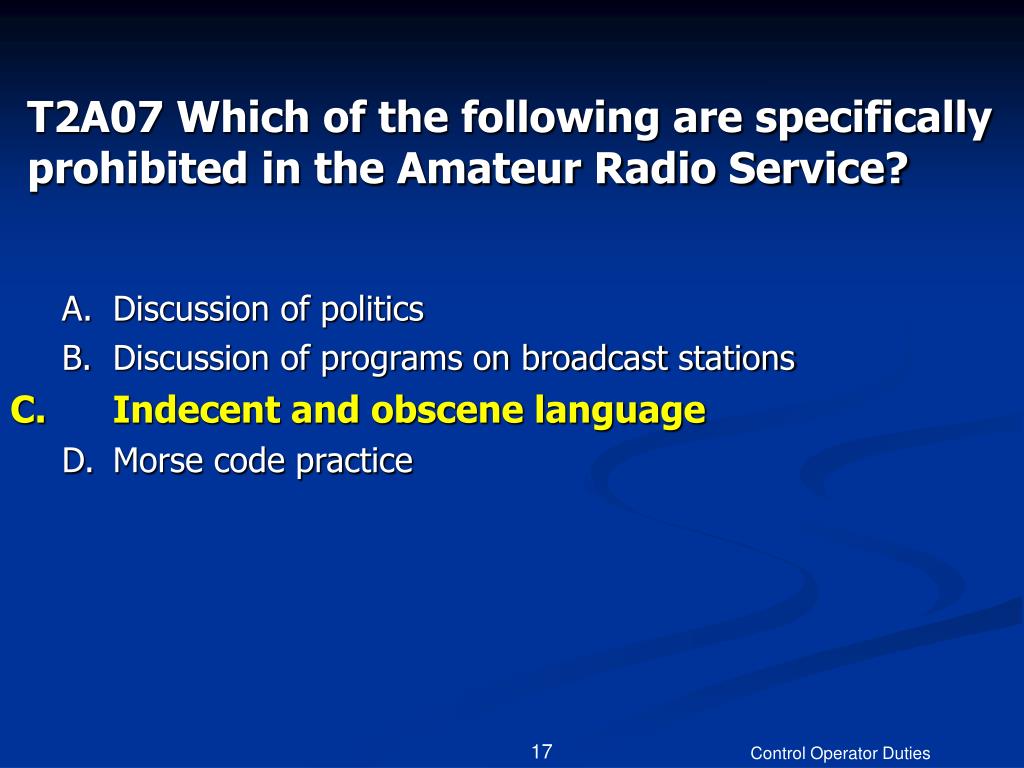 T2A07 Which of the following are specifically prohibited in the Amateur Radio Service?

A. Discussion of politics
B. Discussion of programs on broadcast stations
C. Indecent and obscene language
D. Morse code practice

17

Control Operator Duties